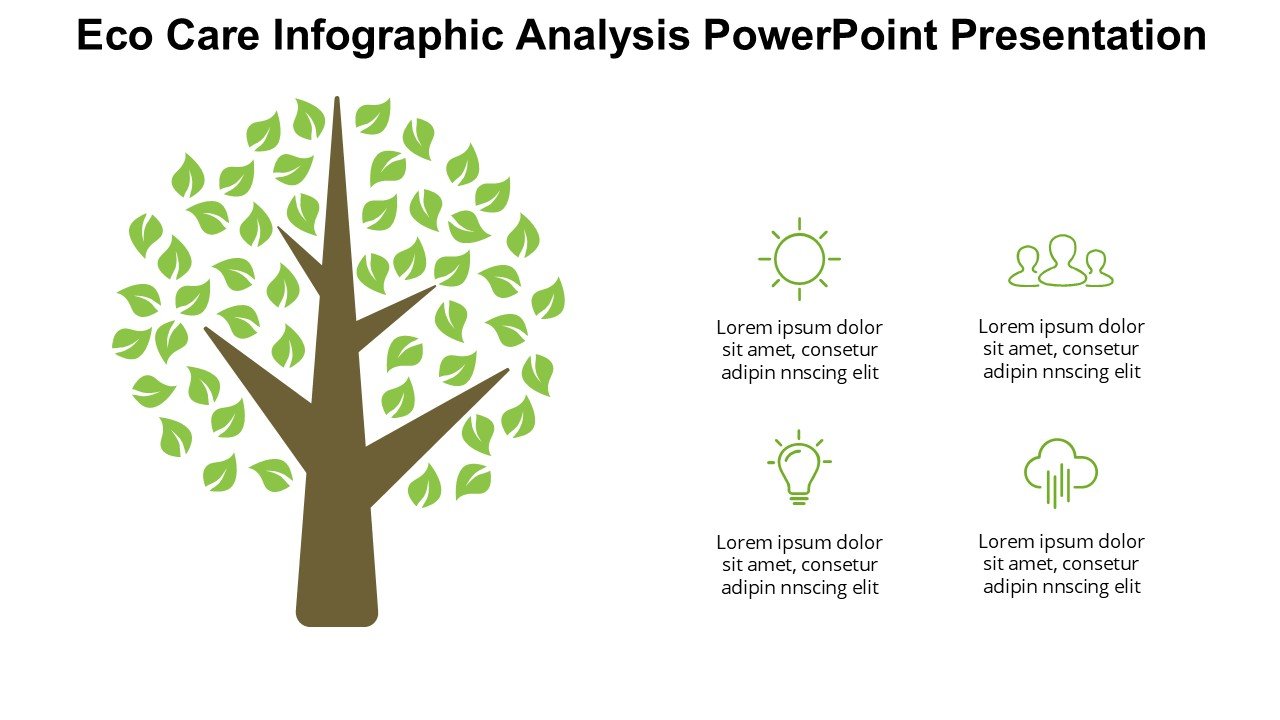 Eco Care Infographic Analysis PowerPoint Presentation

Lorem ipsum dolor sit amet, consetur adipin nnscing elit

Lorem ipsum dolor sit amet, consetur adipin nnscing elit

Lorem ipsum dolor sit amet, consetur adipin nnscing elit

Lorem ipsum dolor sit amet, consetur adipin nnscing elit